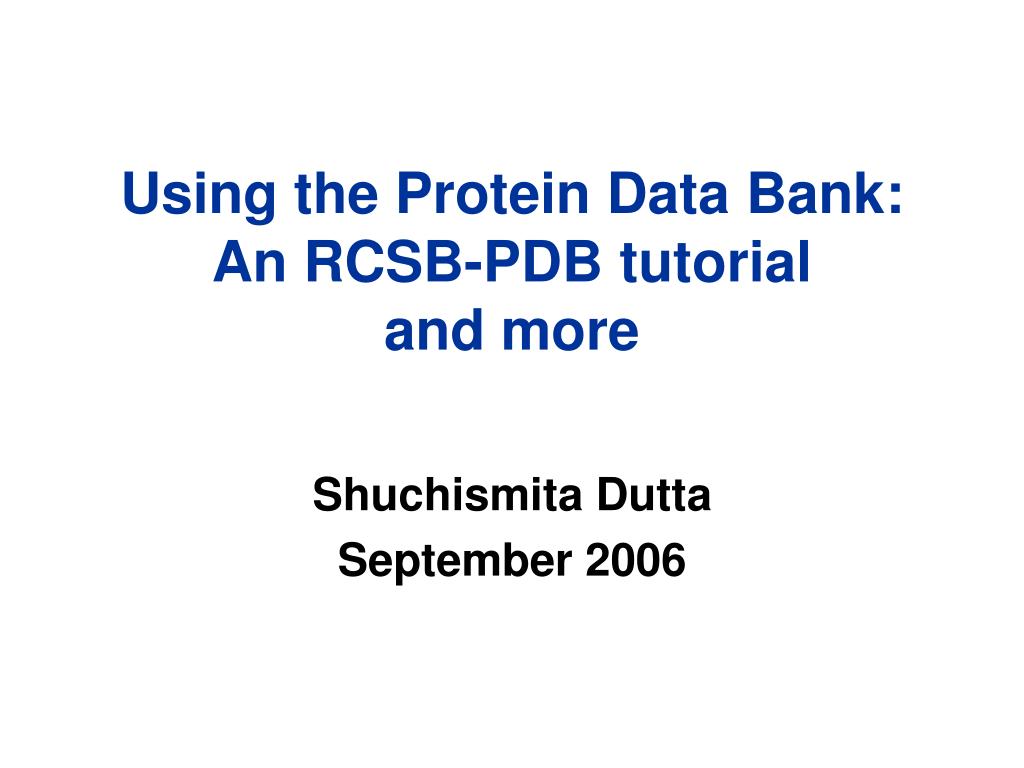 Using the Protein Data Bank:
An RCSB-PDB tutorial
and more

Shuchismita Dutta
September 2006